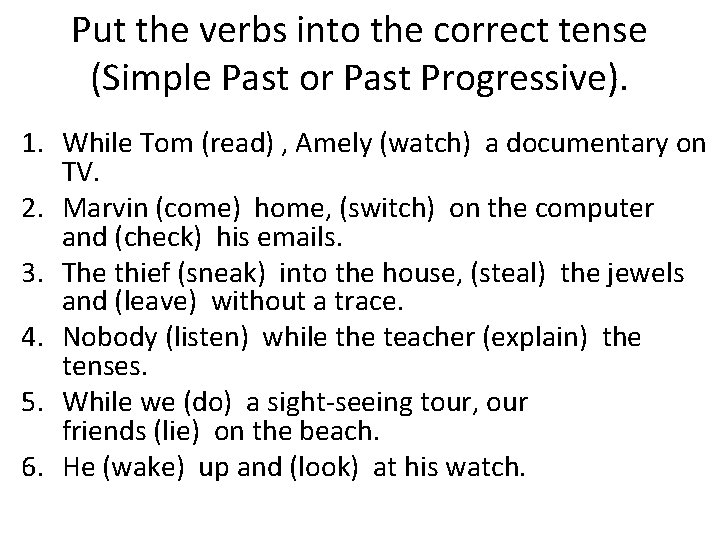 Put the verbs into the correct tense (Simple Past or Past Progressive).

1. While Tom (read) , Amely (watch) a documentary on TV.
2. Marvin (come) home, (switch) on the computer and (check) his emails.
3. The thief (sneak) into the house, (steal) the jewels and (leave) without a trace.
4. Nobody (listen) while the teacher (explain) the tenses.
5. While we (do) a sight-seeing tour, our friends (lie) on the beach.
6. He (wake) up and (look) at his watch.